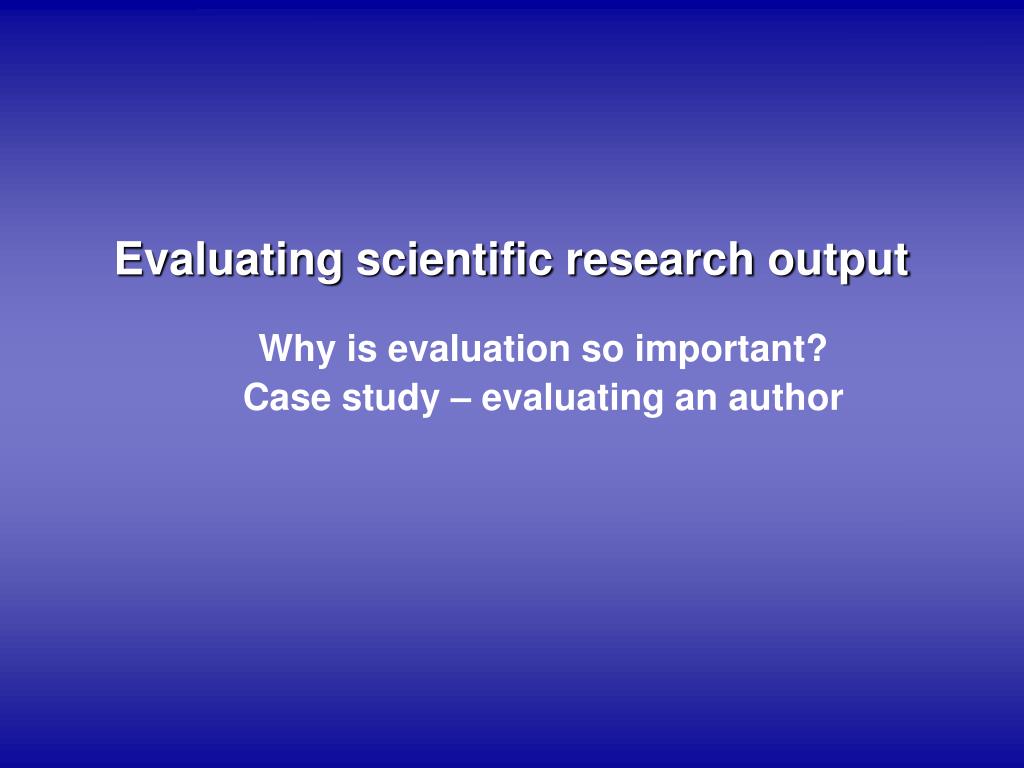 Evaluating scientific research output

Why is evaluation so important?
Case study – evaluating an author